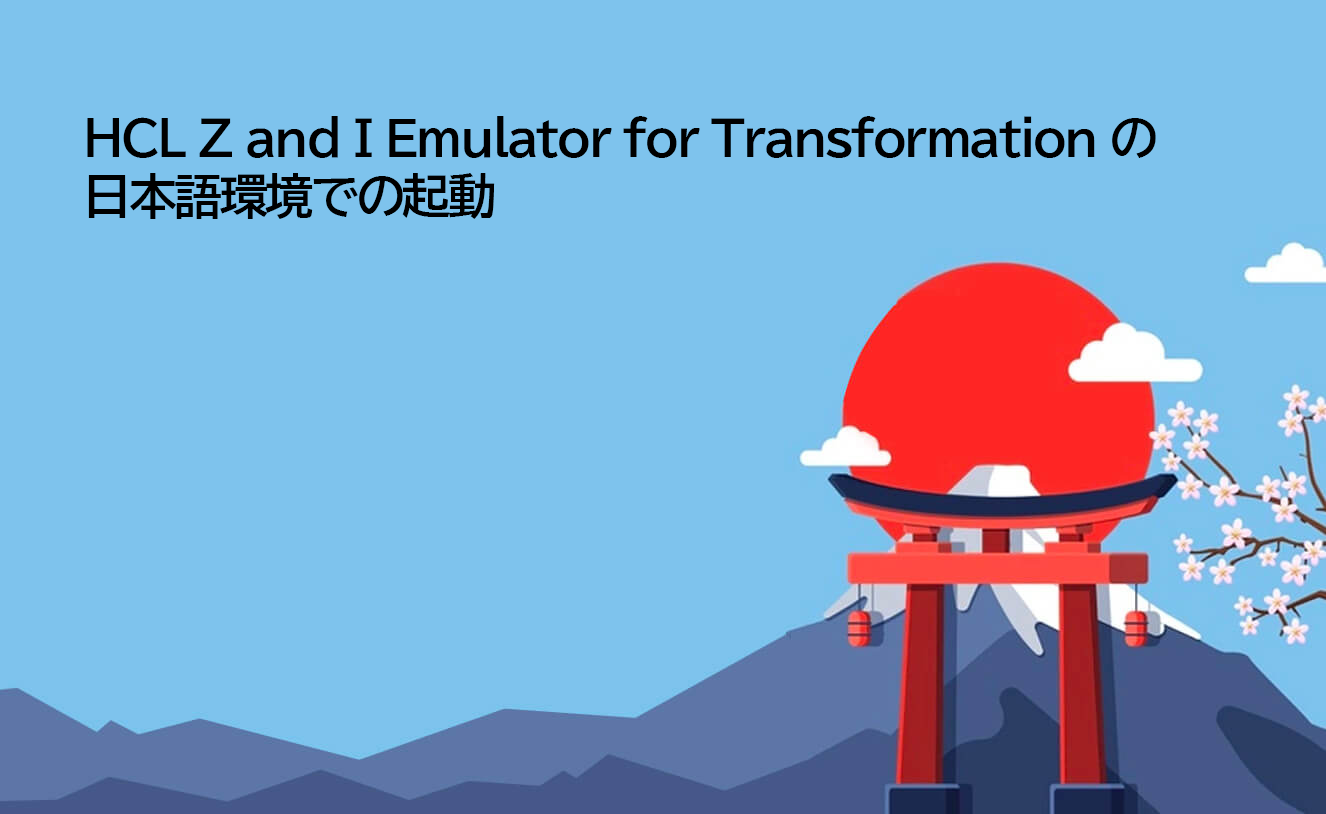 HCL Z and I Emulator for Transformation の日本語環境での起動